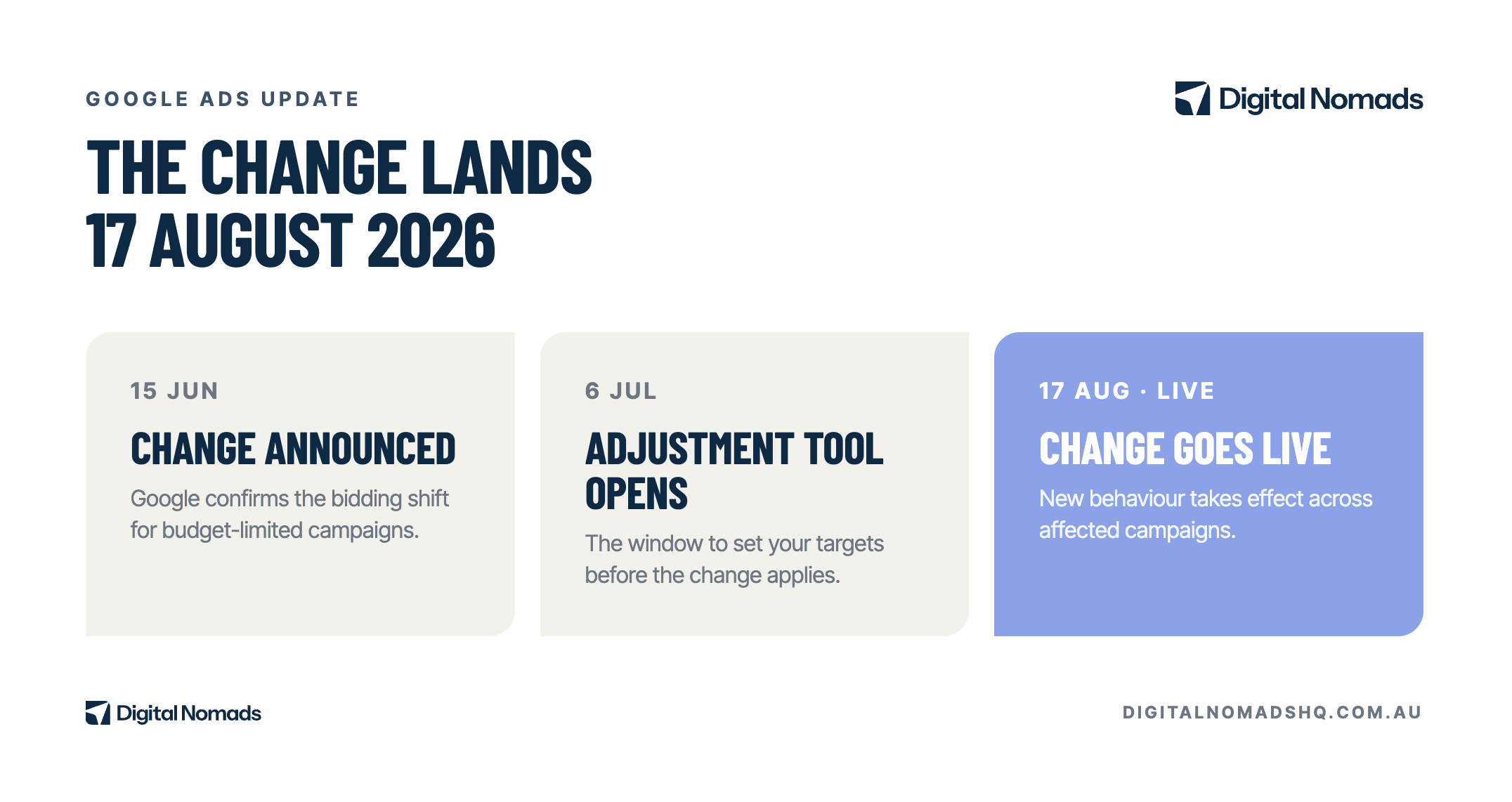 GOOGLE ADS UPDATE

Digital Nomads

THE CHANGE LANDS
17 AUGUST 2026

15 JUN

CHANGE ANNOUNCED

Google confirms the bidding shift for budget-limited campaigns.

6 JUL

ADJUSTMENT TOOL OPENS

The window to set your targets before the change applies.

17 AUG · LIVE

CHANGE GOES LIVE

New behaviour takes effect across affected campaigns.

Digital Nomads

DIGITALNOMADSHQ.COM.AU